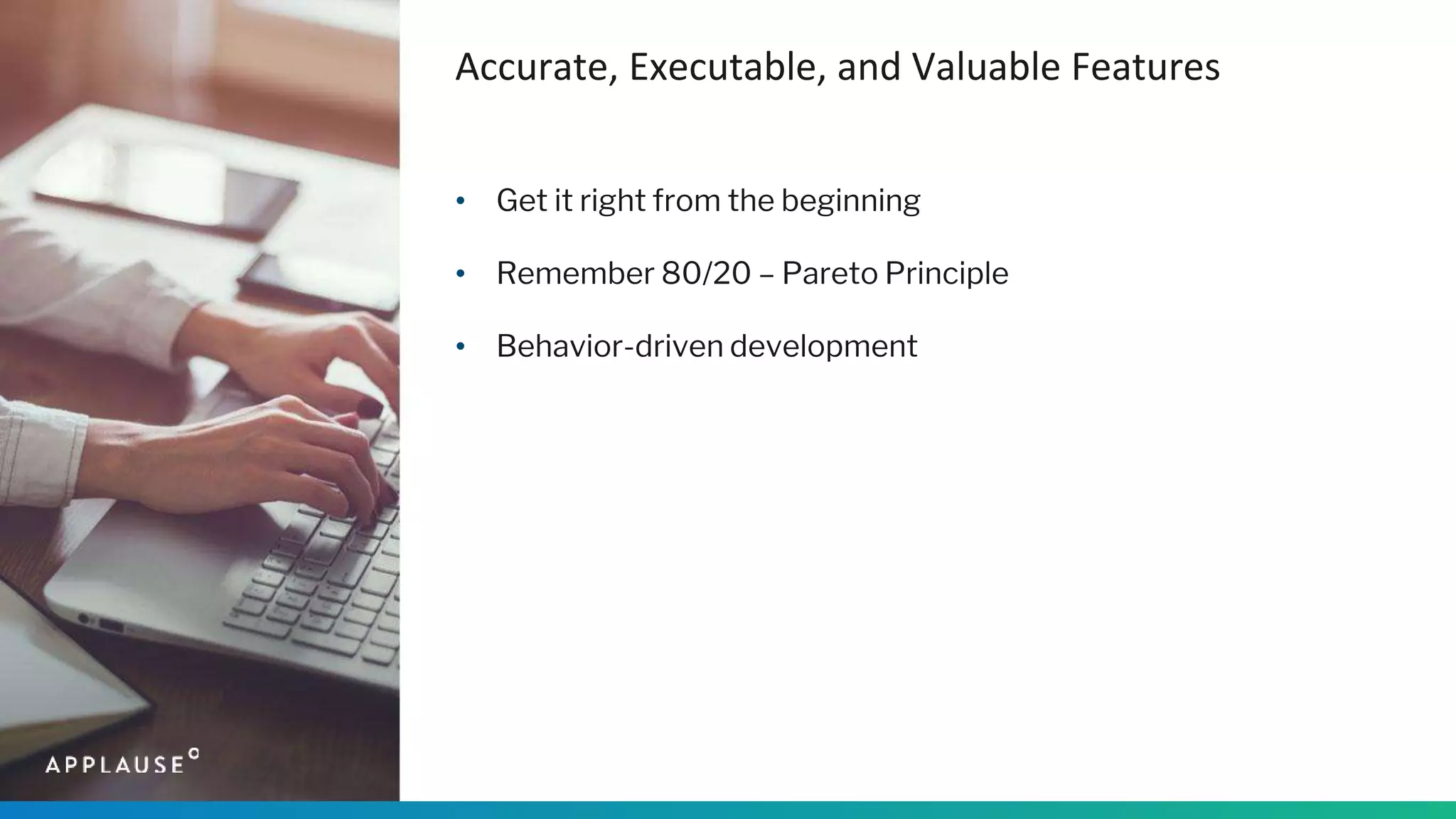 Accurate, Executable, and Valuable Features

• Get it right from the beginning

• Remember 80/20 – Pareto Principle

• Behavior-driven development

APPLAUSE